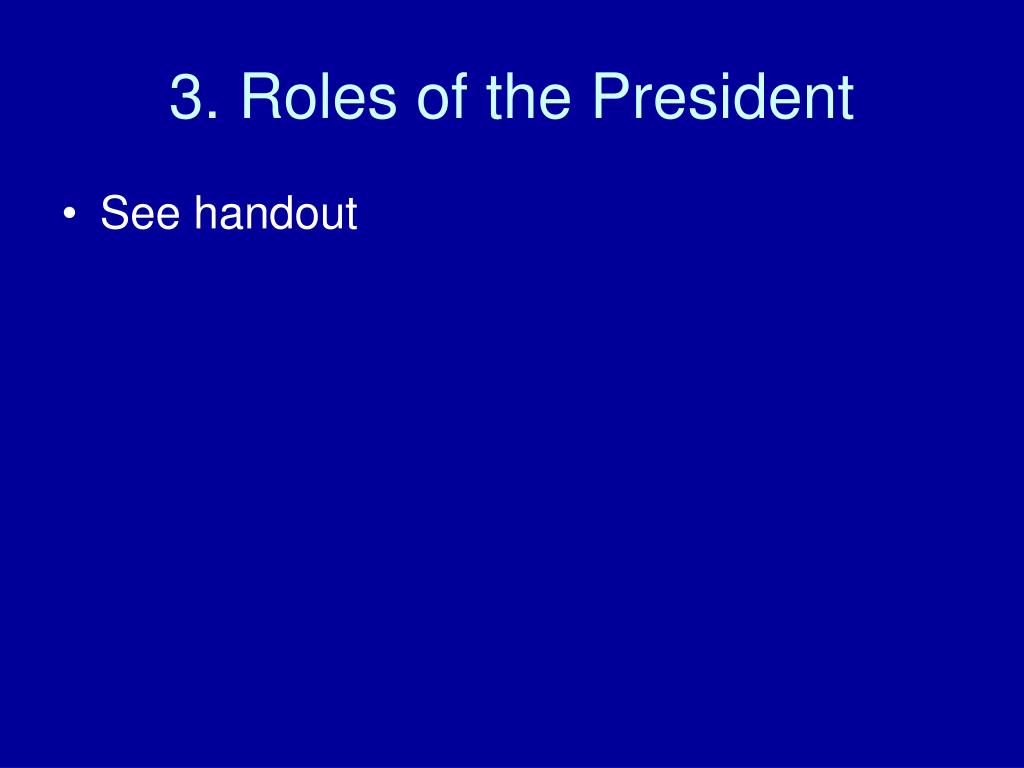 3. Roles of the President

• See handout